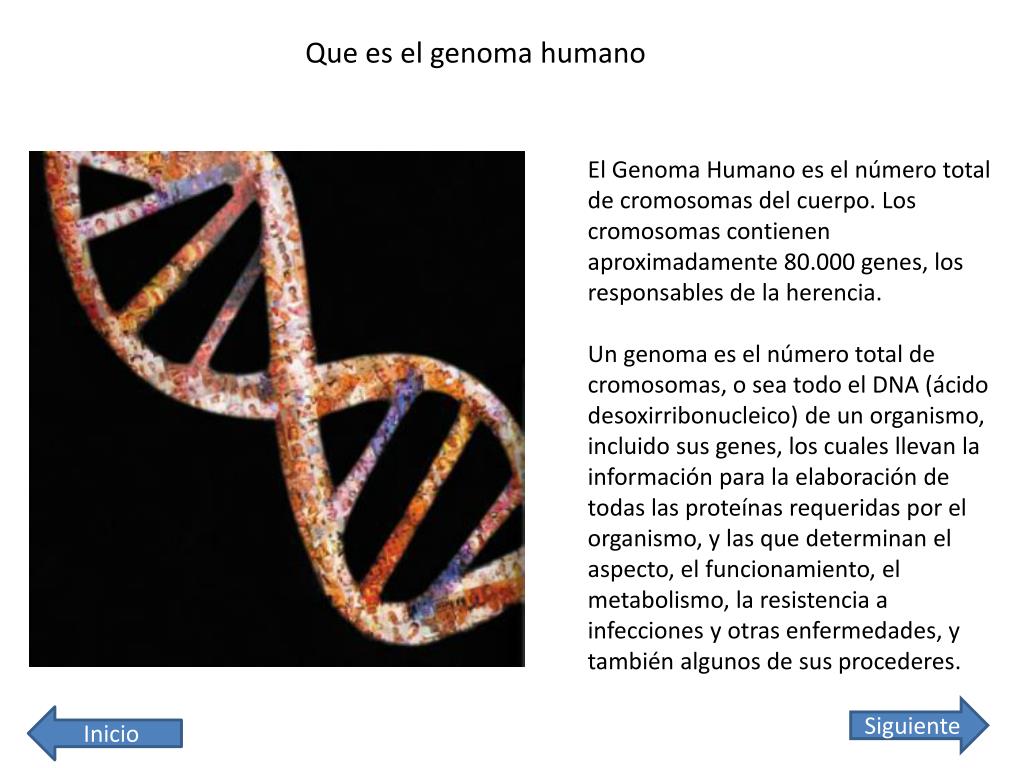 Que es el genoma humano

El Genoma Humano es el número total de cromosomas del cuerpo. Los cromosomas contienen aproximadamente 80.000 genes, los responsables de la herencia.

Un genoma es el número total de cromosomas, o sea todo el DNA (ácido desoxirribonucleico) de un organismo, incluido sus genes, los cuales llevan la información para la elaboración de todas las proteínas requeridas por el organismo, y las que determinan el aspecto, el funcionamiento, el metabolismo, la resistencia a infecciones y otras enfermedades, y también algunos de sus procederes.

Inicio

Siguiente